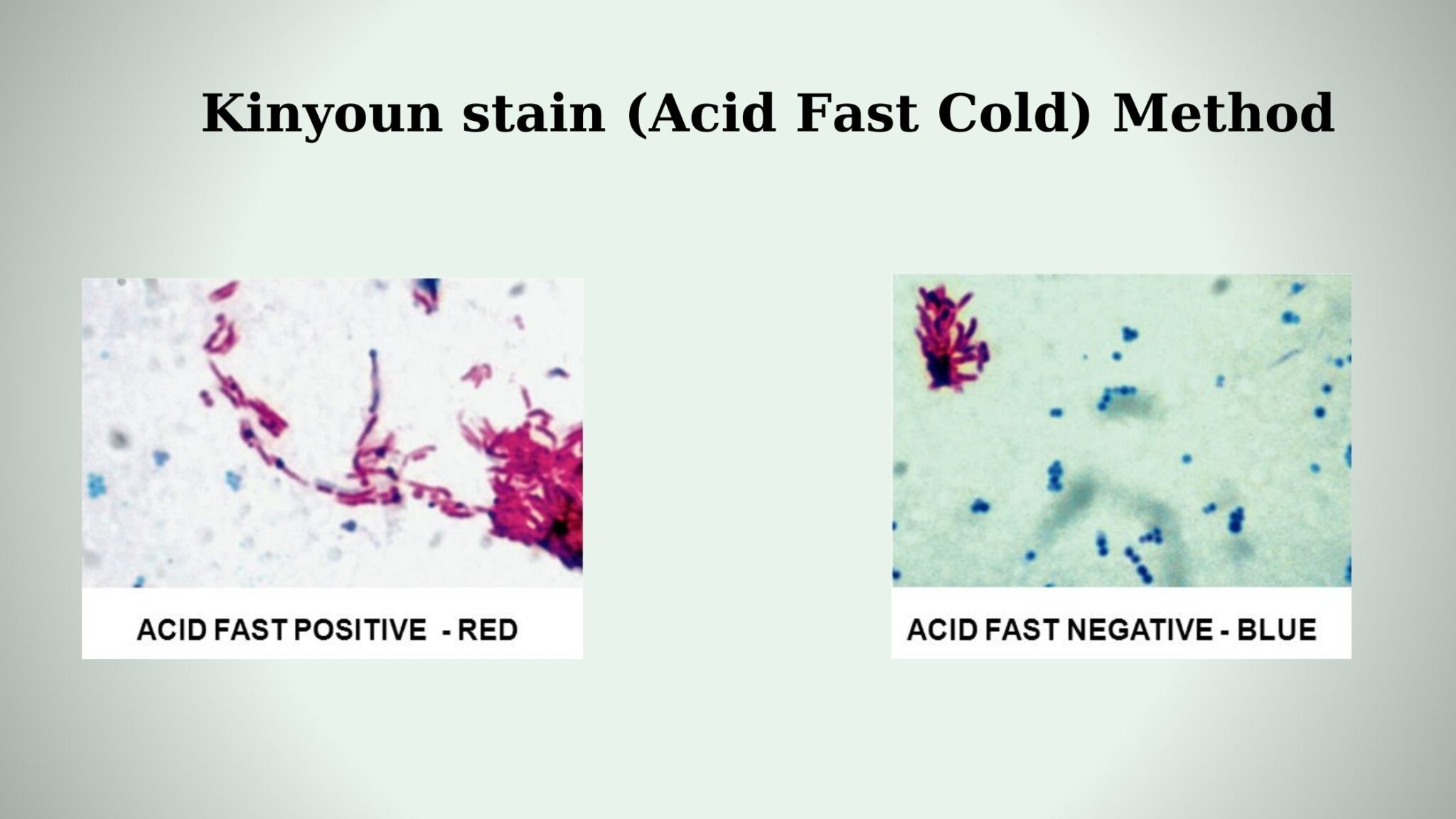 Kinyoun stain (Acid Fast Cold) Method

ACID FAST POSITIVE - RED

ACID FAST NEGATIVE - BLUE